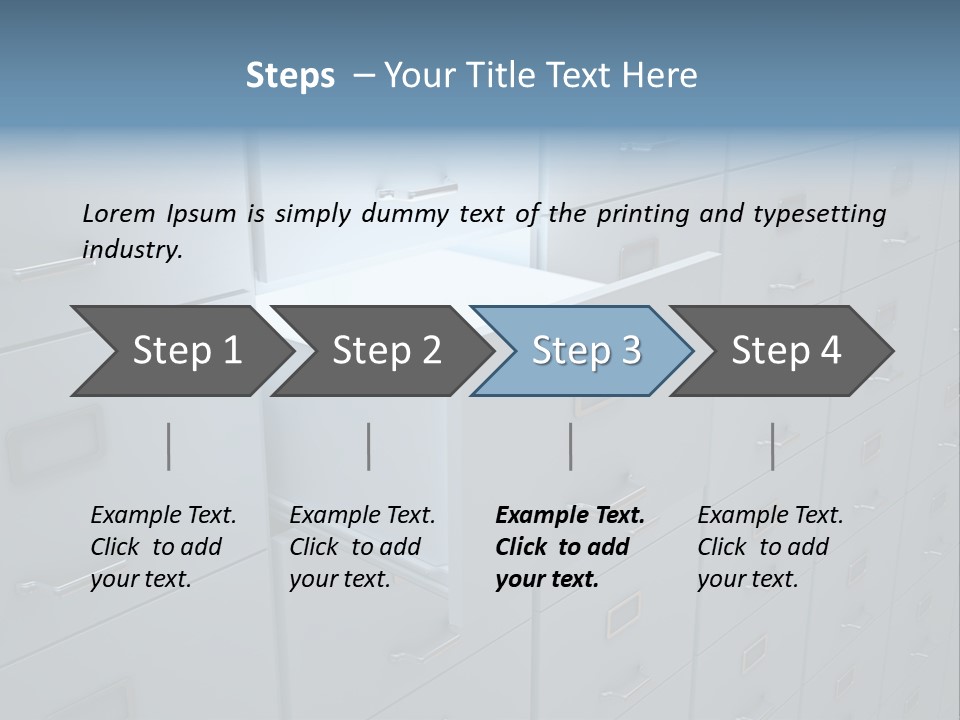 Steps – Your Title Text Here

Lorem Ipsum is simply dummy text of the printing and typesetting industry.

Step 1

Step 2

Step 3

Step 4

Example Text. Click to add your text.

Example Text. Click to add your text.

Example Text. Click to add your text.

Example Text. Click to add your text.